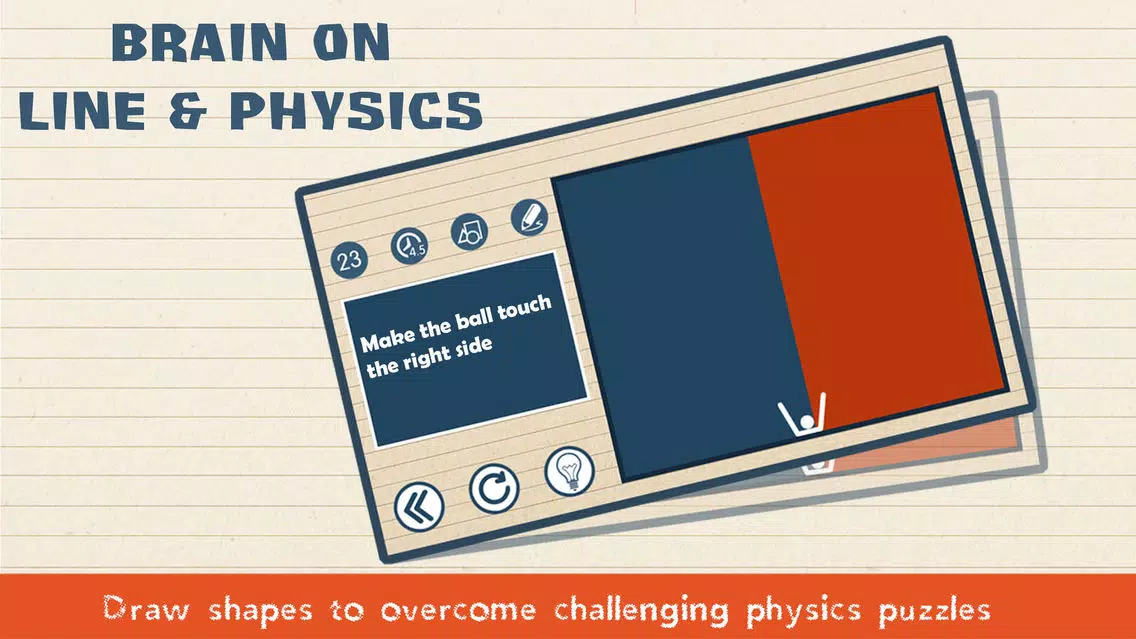 BRAIN ON
LINE & PHYSICS

23

4.5

Make the ball touch the right side

Draw shapes to overcome challenging physics puzzles